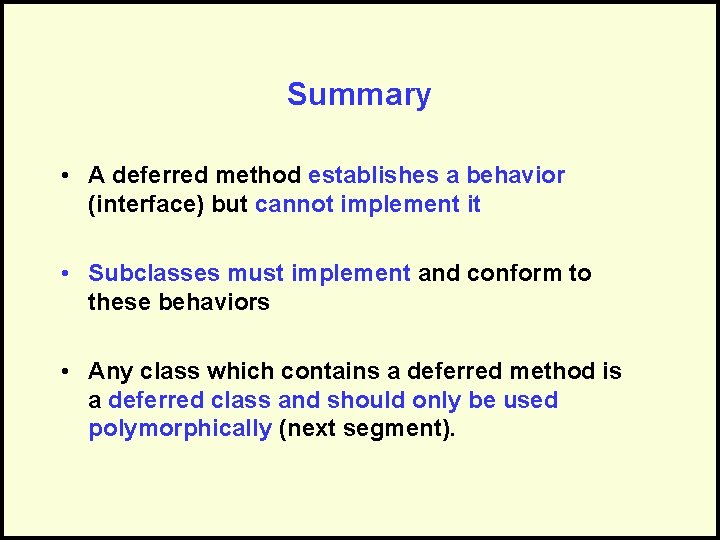 Summary

• A deferred method establishes a behavior (interface) but cannot implement it

• Subclasses must implement and conform to these behaviors

• Any class which contains a deferred method is a deferred class and should only be used polymorphically (next segment).